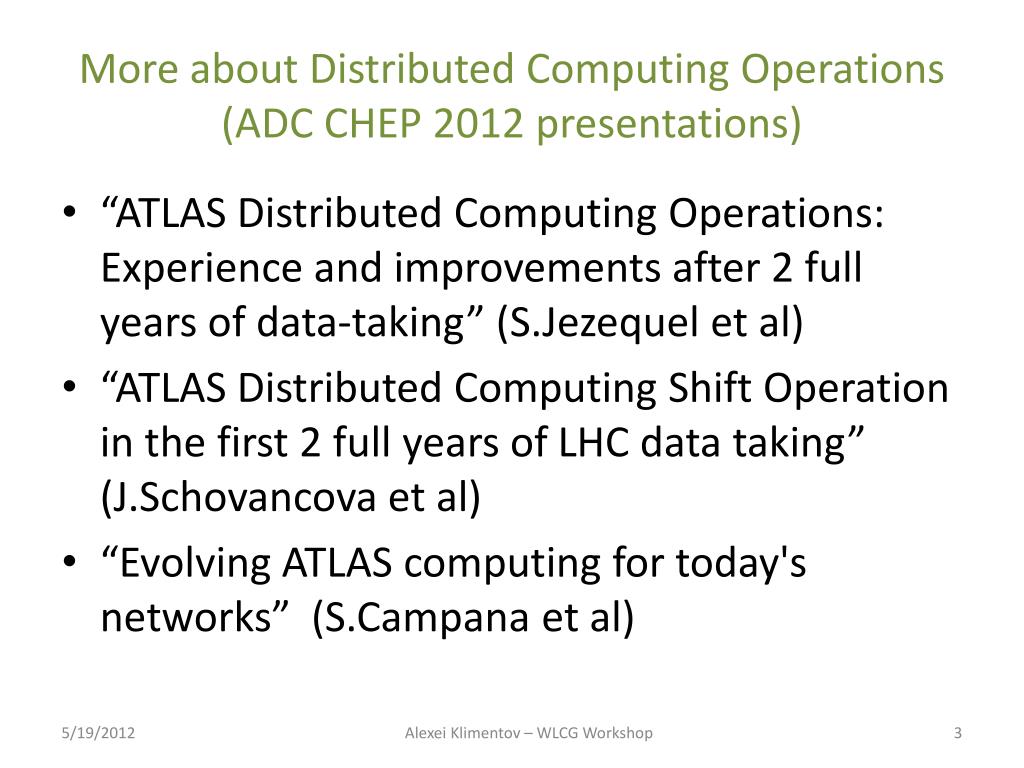 More about Distributed Computing Operations (ADC CHEP 2012 presentations)

• “ATLAS Distributed Computing Operations: Experience and improvements after 2 full years of data-taking” (S.Jezequel et al)
• “ATLAS Distributed Computing Shift Operation in the first 2 full years of LHC data taking” (J.Schovancova et al)
• “Evolving ATLAS computing for today's networks” (S.Campana et al)

5/19/2012
Alexei Klimentov – WLCG Workshop
3